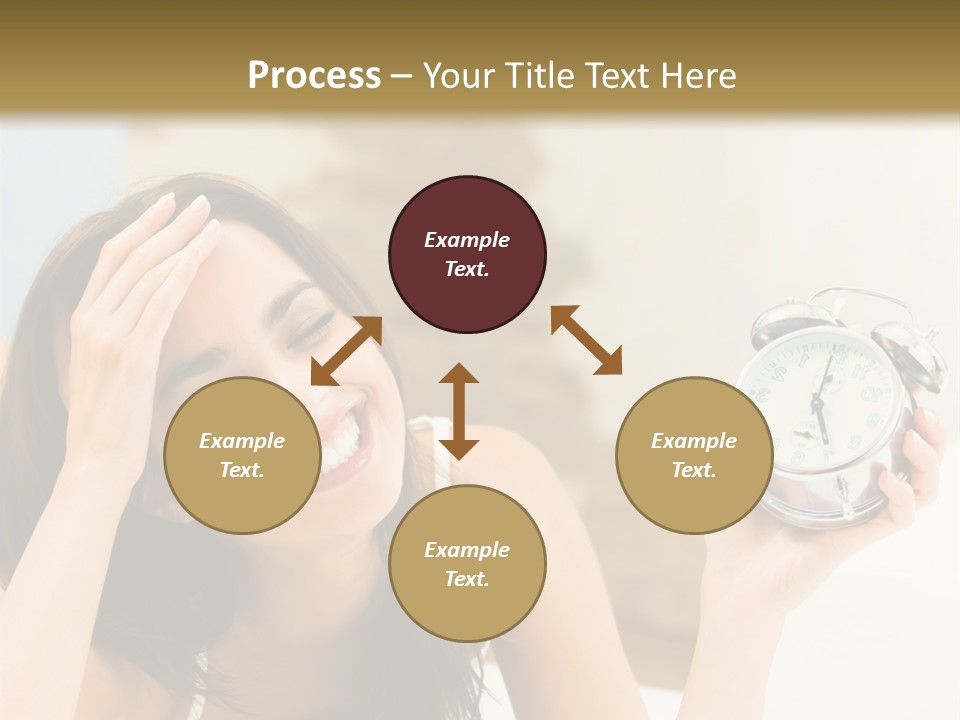 Process – Your Title Text Here

Example Text.

Example Text.

Example Text.

Example Text.